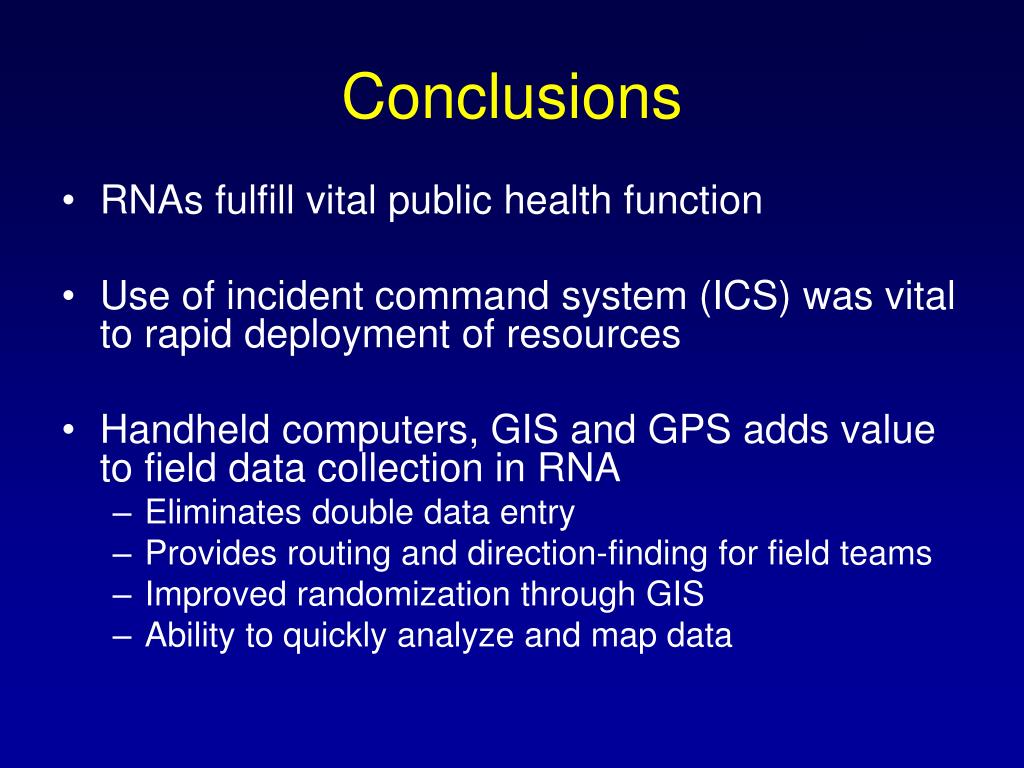 Conclusions

• RNAs fulfill vital public health function

• Use of incident command system (ICS) was vital to rapid deployment of resources

• Handheld computers, GIS and GPS adds value to field data collection in RNA
– Eliminates double data entry
– Provides routing and direction-finding for field teams
– Improved randomization through GIS
– Ability to quickly analyze and map data